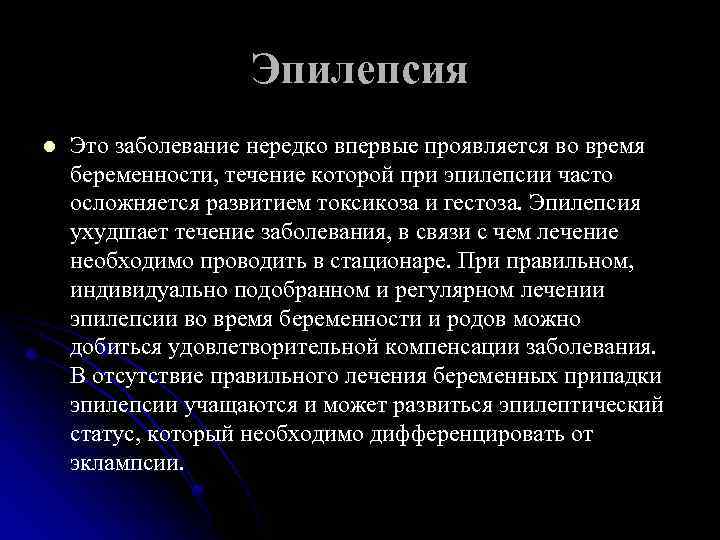 Эпилепсия

Это заболевание нередко впервые проявляется во время беременности, течение которой при эпилепсии часто осложняется развитием токсикоза и гестоза. Эпилепсия ухудшает течение заболевания, в связи с чем лечение необходимо проводить в стационаре. При правильном, индивидуально подобранном и регулярном лечении эпилепсии во время беременности и родов можно добиться удовлетворительной компенсации заболевания. В отсутствие правильного лечения беременных припадки эпилепсии учащаются и может развиться эпилептический статус, который необходимо дифференцировать от эклампсии.